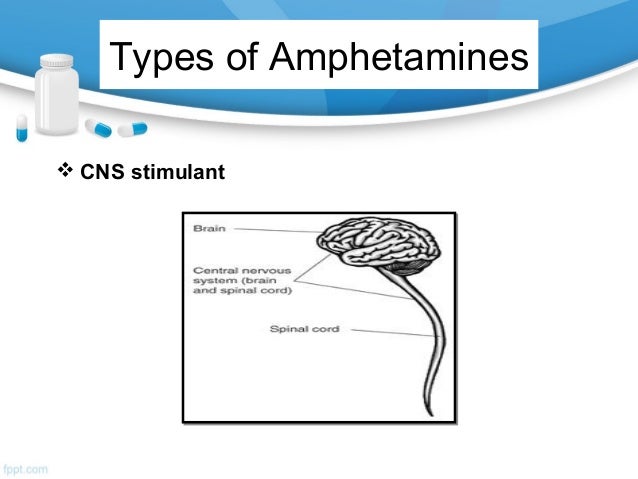 Types of Amphetamines

❖ CNS stimulant

Brain

Central nervous system (brain and spinal cord)

Spinal cord

fppt.com